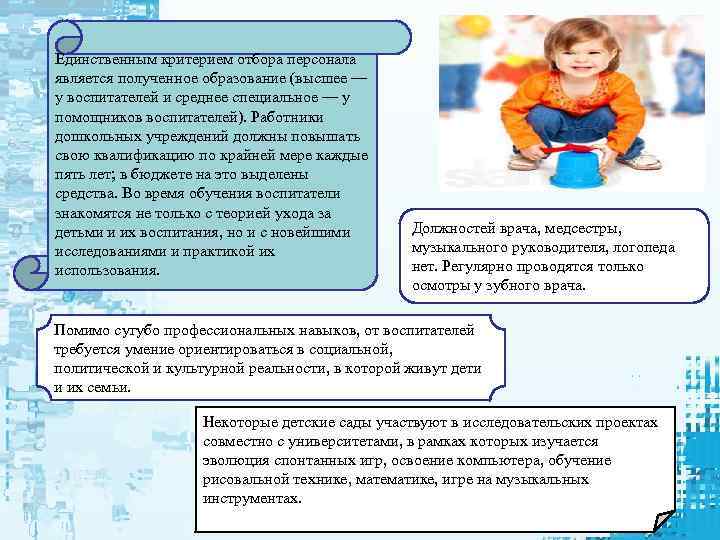 Единственным критерием отбора персонала является полученное образование (высшее — у воспитателей и среднее специальное — у помощников воспитателей). Работники дошкольных учреждений должны повышать свою квалификацию по крайней мере каждые пять лет; в бюджете на это выделены средства. Во время обучения воспитатели знакомятся не только с теорией ухода за детьми и их воспитания, но и с новейшими исследованиями и практикой их использования.

Должностей врача, медсестры, музыкального руководителя, логопеда нет. Регулярно проводятся только осмотры у зубного врача.

Помимо сугубо профессиональных навыков, от воспитателей требуется умение ориентироваться в социальной, политической и культурной реальности, в которой живут дети и их семьи.

Некоторые детские сады участвуют в исследовательских проектах совместно с университетами, в рамках которых изучается эволюция спонтанных игр, освоение компьютера, обучение рисовальной технике, математике, игре на музыкальных инструментах.